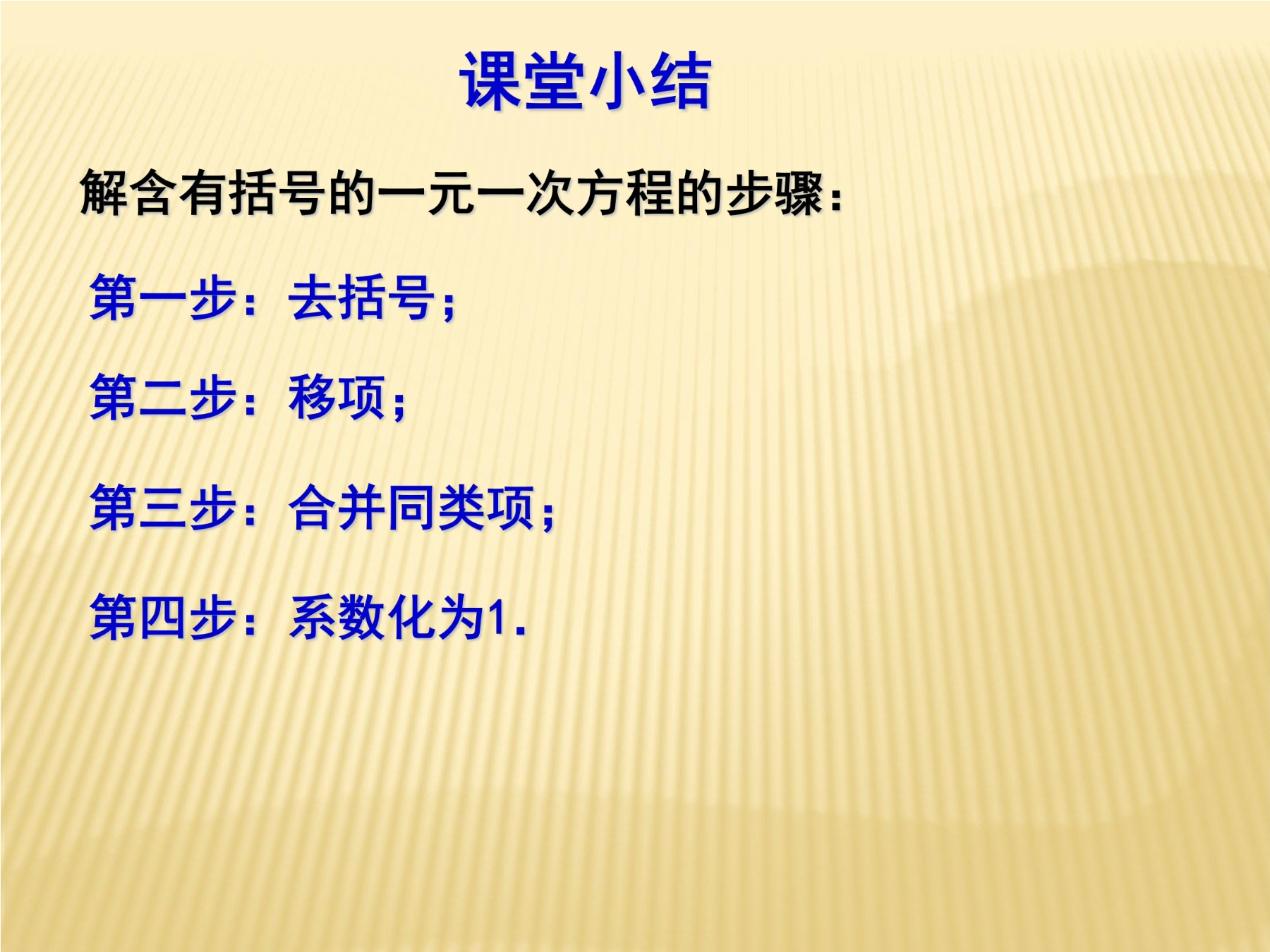 课堂小结

解含有括号的一元一次方程的步骤：

第一步：去括号；

第二步：移项；

第三步：合并同类项；

第四步：系数化为1.